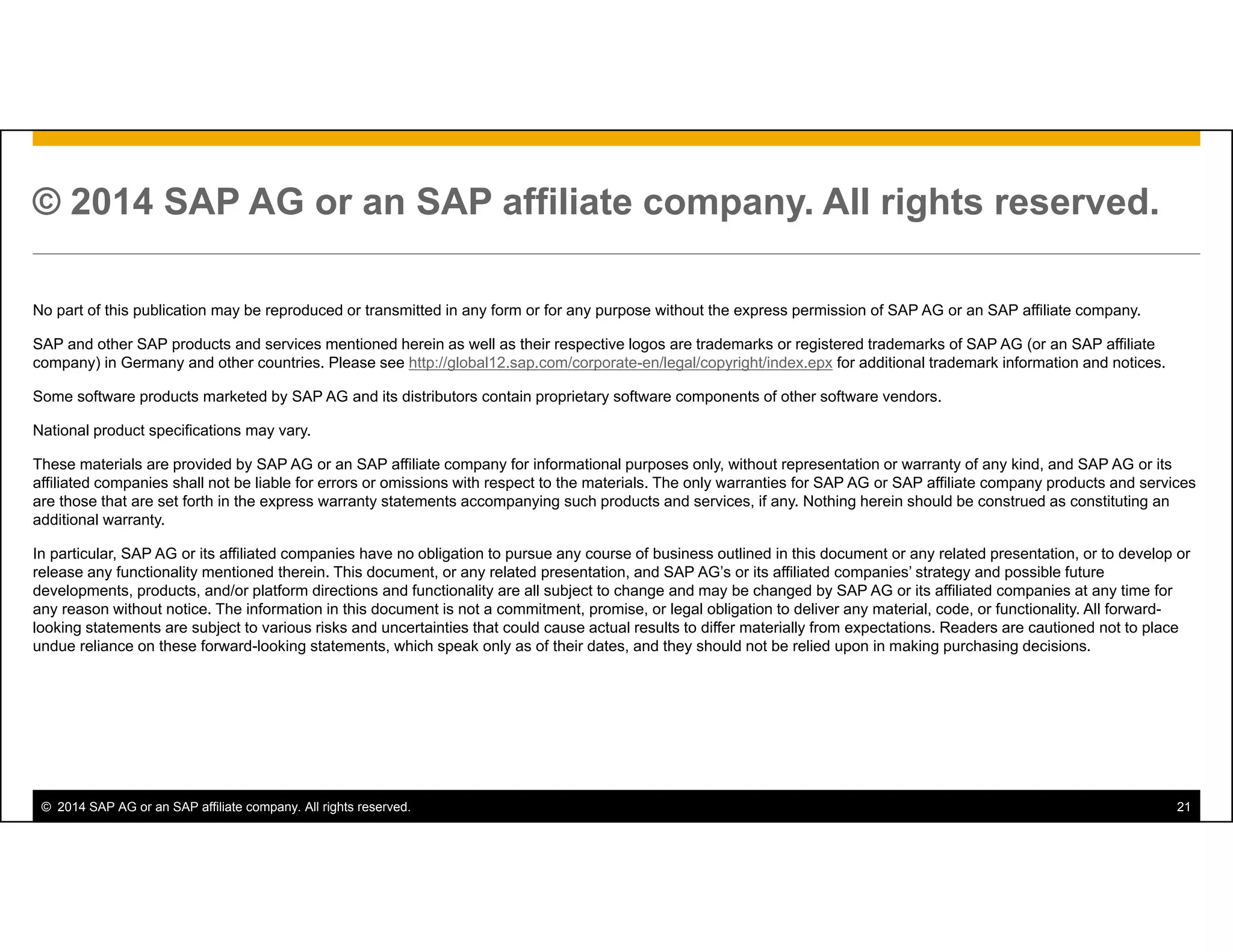 © 2014 SAP AG or an SAP affiliate company. All rights reserved.

No part of this publication may be reproduced or transmitted in any form or for any purpose without the express permission of SAP AG or an SAP affiliate company.

SAP and other SAP products and services mentioned herein as well as their respective logos are trademarks or registered trademarks of SAP AG (or an SAP affiliate company) in Germany and other countries. Please see http://global12.sap.com/corporate-en/legal/copyright/index.epx for additional trademark information and notices.

Some software products marketed by SAP AG and its distributors contain proprietary software components of other software vendors.

National product specifications may vary.

These materials are provided by SAP AG or an SAP affiliate company for informational purposes only, without representation or warranty of any kind, and SAP AG or its affiliated companies shall not be liable for errors or omissions with respect to the materials. The only warranties for SAP AG or SAP affiliate company products and services are those that are set forth in the express warranty statements accompanying such products and services, if any. Nothing herein should be construed as constituting an additional warranty.

In particular, SAP AG or its affiliated companies have no obligation to pursue any course of business outlined in this document or any related presentation, or to develop or release any functionality mentioned therein. This document, or any related presentation, and SAP AG's or its affiliated companies' strategy and possible future developments, products, and/or platform directions and functionality are all subject to change and may be changed by SAP AG or its affiliated companies at any time for any reason without notice. The information in this document is not a commitment, promise, or legal obligation to deliver any material, code, or functionality. All forward-looking statements are subject to various risks and uncertainties that could cause actual results to differ materially from expectations. Readers are cautioned not to place undue reliance on these forward-looking statements, which speak only as of their dates, and they should not be relied upon in making purchasing decisions.

© 2014 SAP AG or an SAP affiliate company. All rights reserved. 21